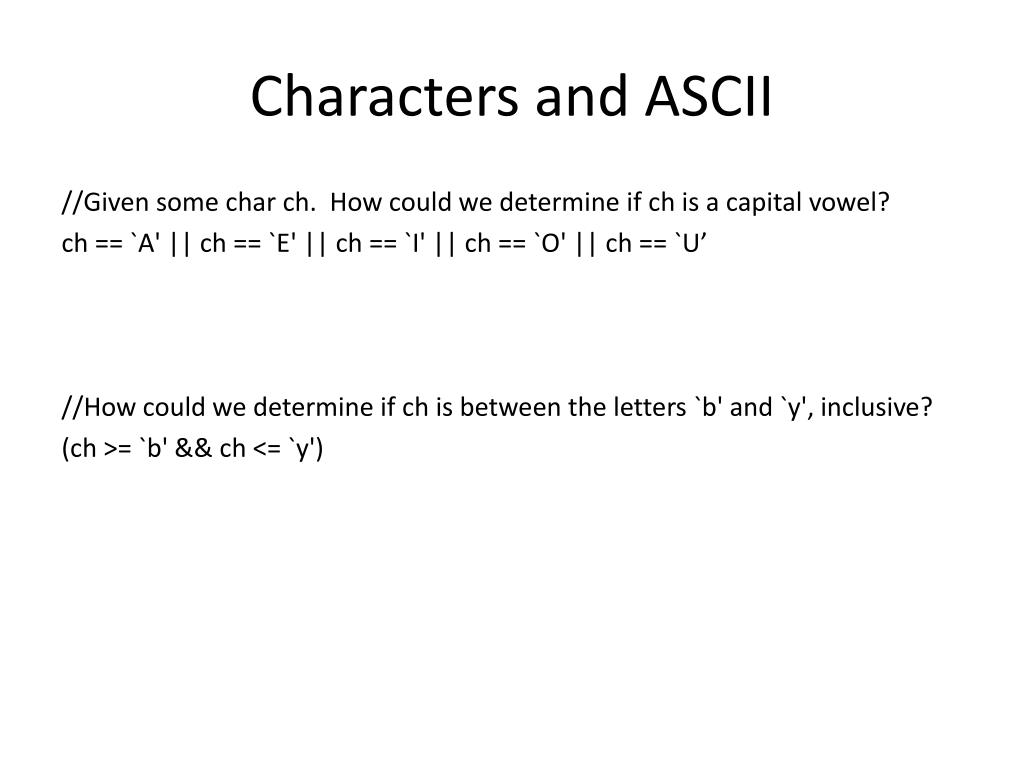 Characters and ASCII

//Given some char ch.  How could we determine if ch is a capital vowel?
ch == `A' || ch == `E' || ch == `I' || ch == `O' || ch == `U’

//How could we determine if ch is between the letters `b' and `y', inclusive?
(ch >= `b' && ch <= `y')